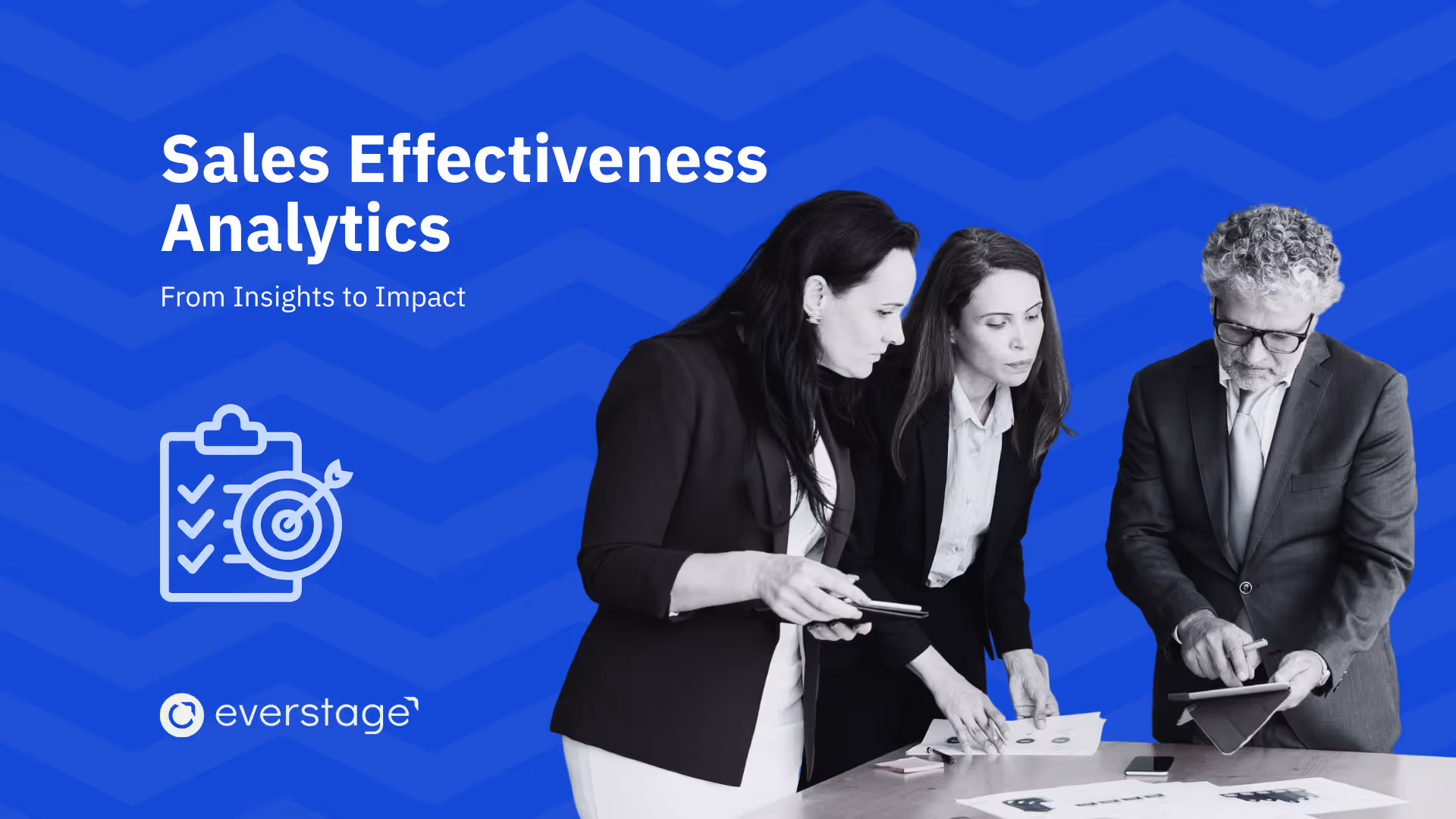 Sales Effectiveness Analytics

From Insights to Impact

everstage